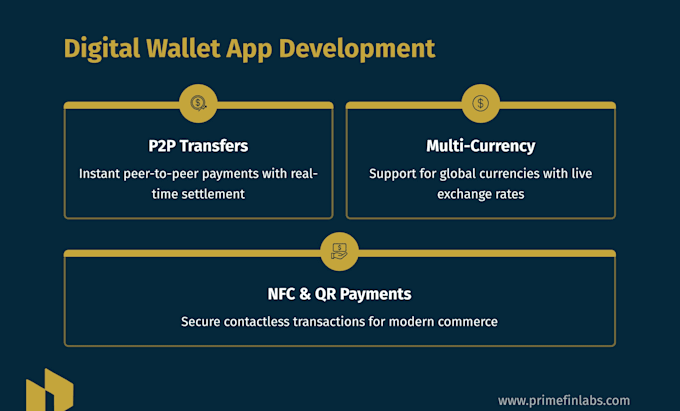 Digital Wallet App Development

P2P Transfers

Instant peer-to-peer payments with real-time settlement

Multi-Currency

Support for global currencies with live exchange rates

NFC & QR Payments

Secure contactless transactions for modern commerce

www.primefinlabs.com